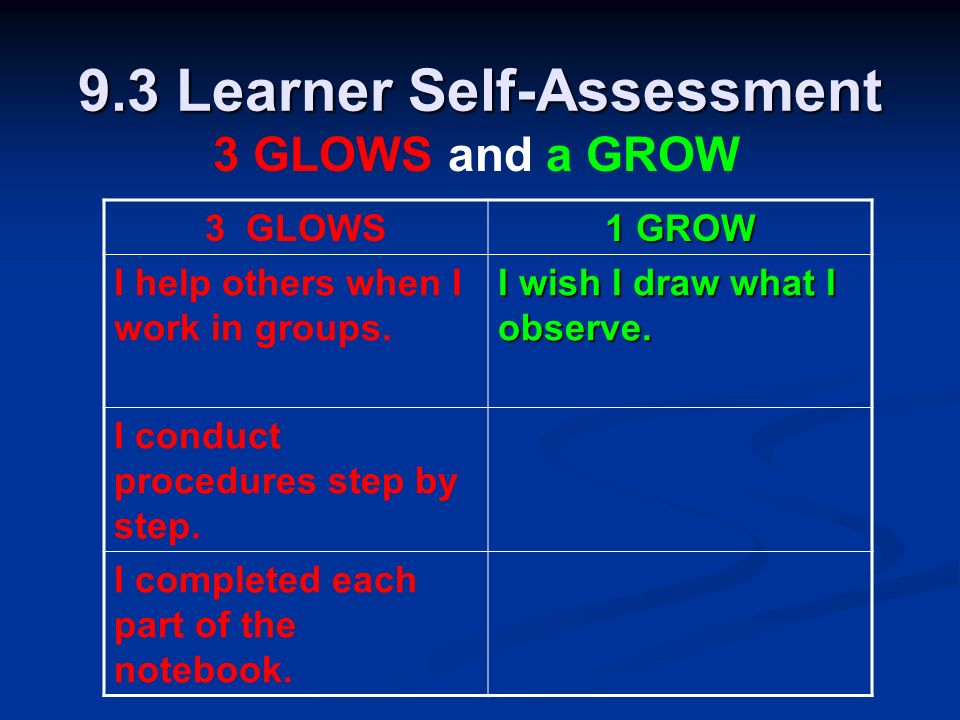 9.3 Learner Self-Assessment
3 GLOWS and a GROW

| 3 GLOWS | 1 GROW |
|---|---|
| I help others when I work in groups. | I wish I draw what I observe. |
| I conduct procedures step by step. | |
| I completed each part of the notebook. | |